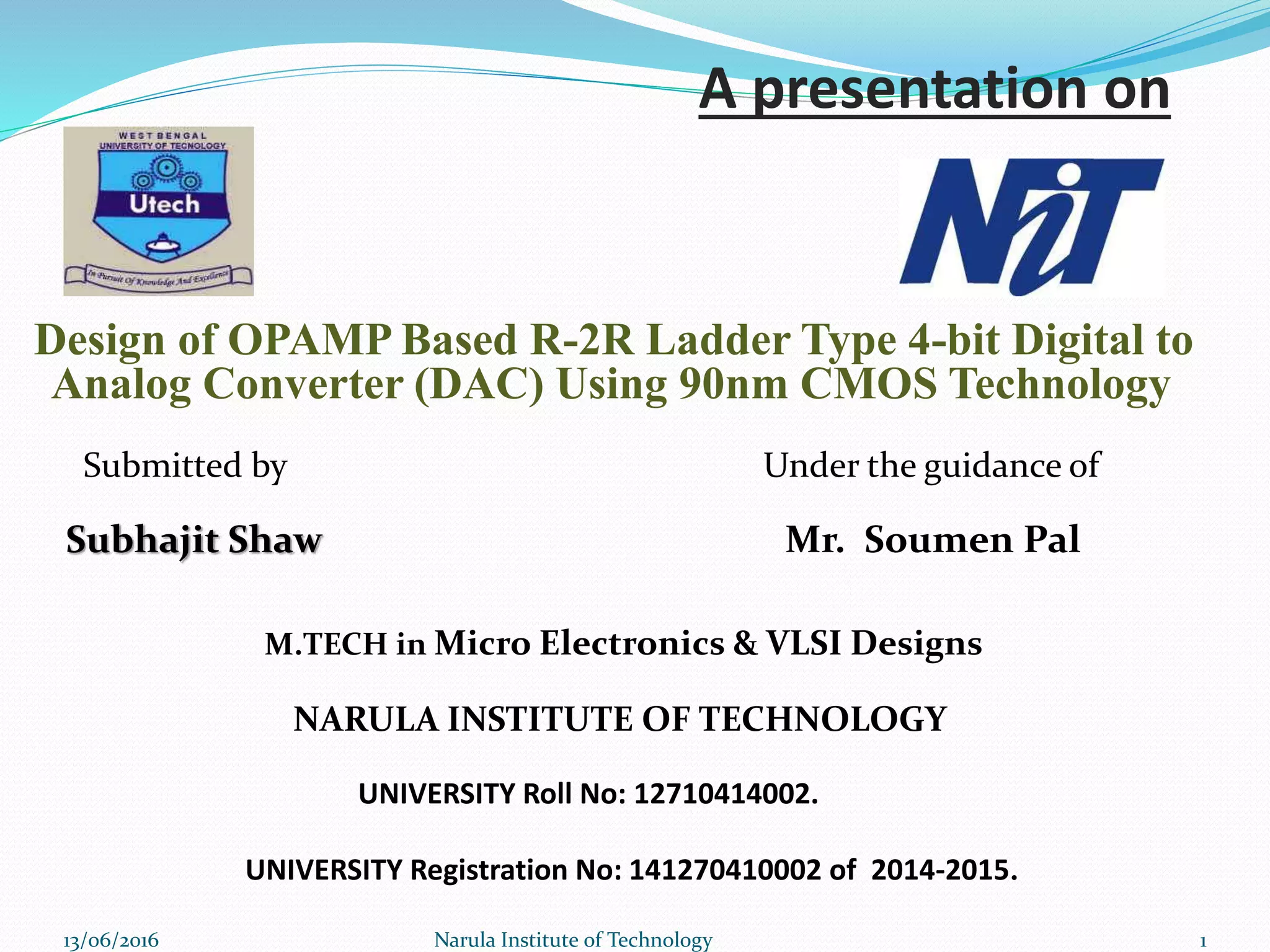 A presentation on

WEST BENGAL
UNIVERSITY OF TECNOLOGY
Utech
In Pursuit Of Knowledge And Excellence

NiT

Design of OPAMP Based R-2R Ladder Type 4-bit Digital to Analog Converter (DAC) Using 90nm CMOS Technology

Submitted by

Subhajit Shaw

Under the guidance of

Mr. Soumen Pal

M.TECH in Micro Electronics & VLSI Designs

NARULA INSTITUTE OF TECHNOLOGY

UNIVERSITY Roll No: 12710414002.

UNIVERSITY Registration No: 141270410002 of 2014-2015.

13/06/2016

Narula Institute of Technology

1